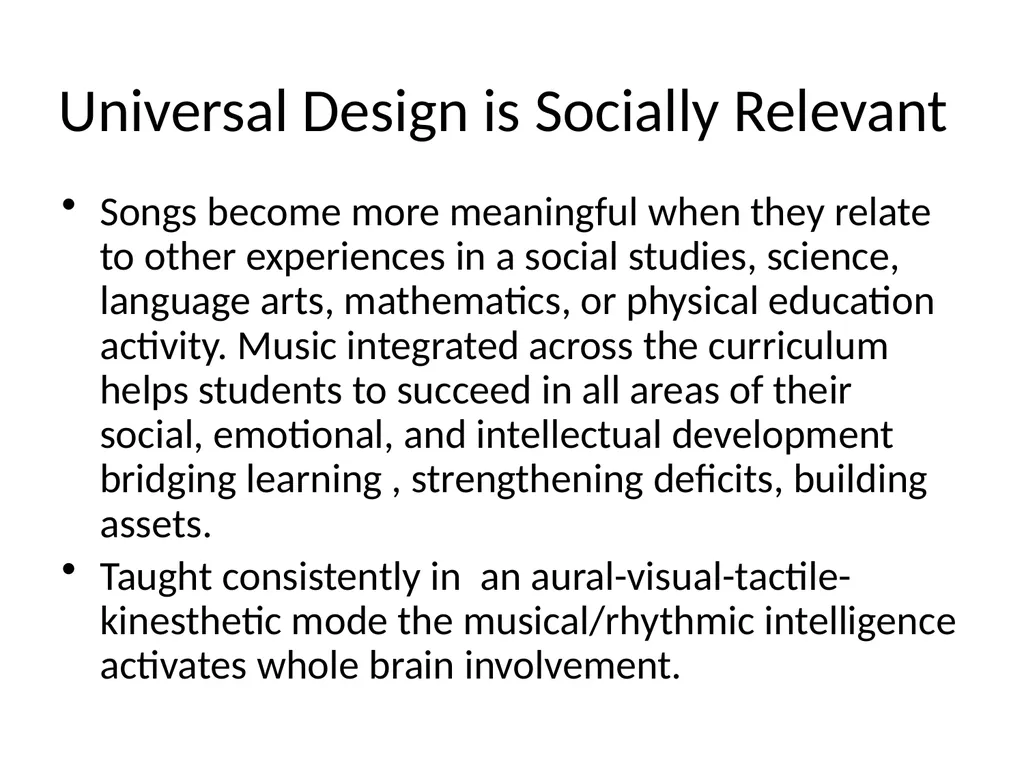 Universal Design is Socially Relevant

• Songs become more meaningful when they relate to other experiences in a social studies, science, language arts, mathematics, or physical education activity. Music integrated across the curriculum helps students to succeed in all areas of their social, emotional, and intellectual development bridging learning , strengthening deficits, building assets.

• Taught consistently in an aural-visual-tactile-kinesthetic mode the musical/rhythmic intelligence activates whole brain involvement.